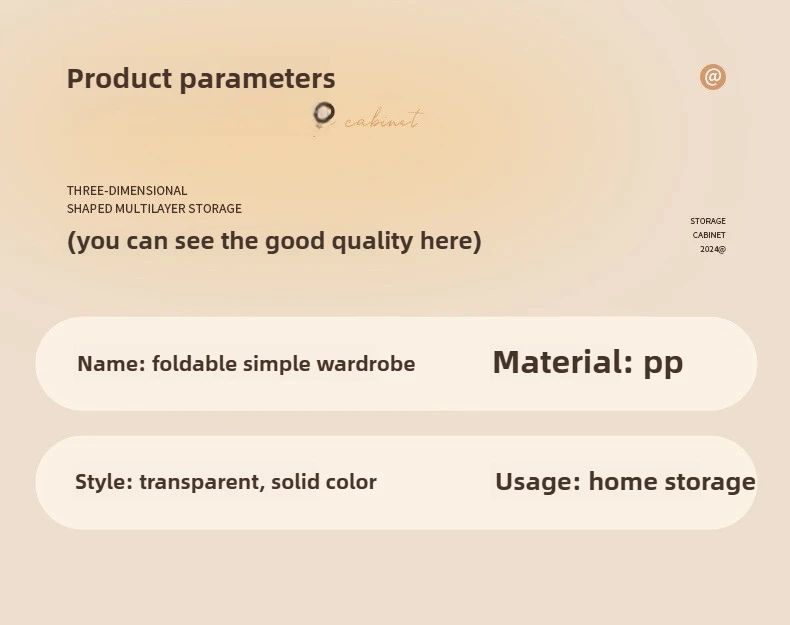 Product parameters

@

cabinet

THREE-DIMENSIONAL
SHAPED MULTILAYER STORAGE

(you can see the good quality here)

STORAGE
CABINET
2024@

Name: foldable simple wardrobe

Material: pp

Style: transparent, solid color

Usage: home storage